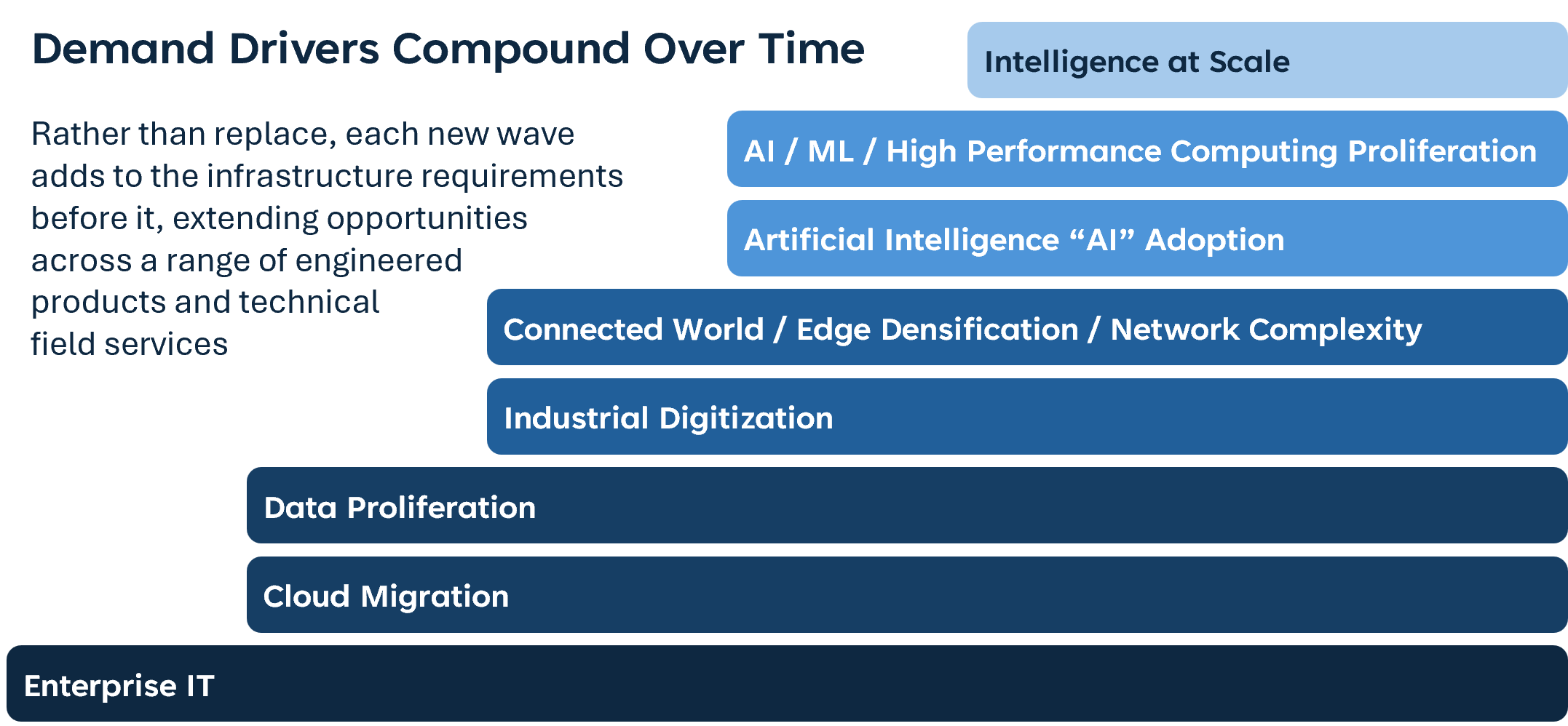 Demand Drivers Compound Over Time

Rather than replace, each new wave adds to the infrastructure requirements before it, extending opportunities across a range of engineered products and technical field services

Intelligence at Scale

AI / ML / High Performance Computing Proliferation

Artificial Intelligence “AI” Adoption

Connected World / Edge Densification / Network Complexity

Industrial Digitization

Data Proliferation

Cloud Migration

Enterprise IT